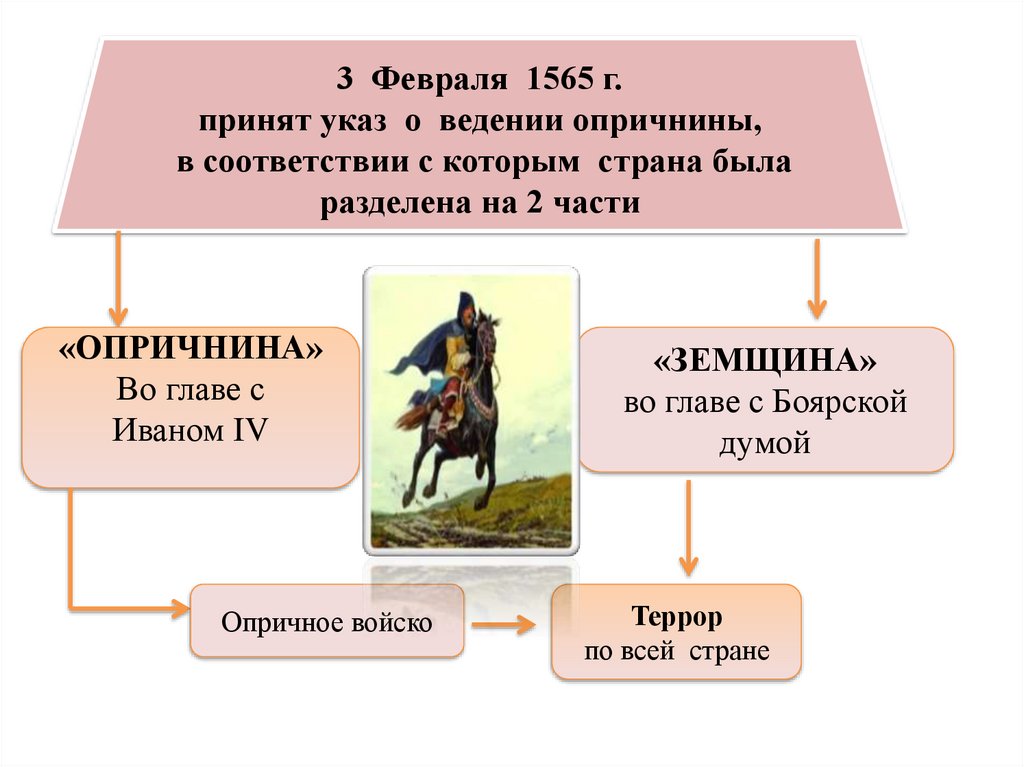 3 Февраля 1565 г.
принят указ о ведении опричнины, в соответствии с которым страна была разделена на 2 части

«ОПРИЧНИНА»
Во главе с Иваном IV

«ЗЕМЩИНА»
во главе с Боярской думой

Опричное войско

Террор
по всей стране